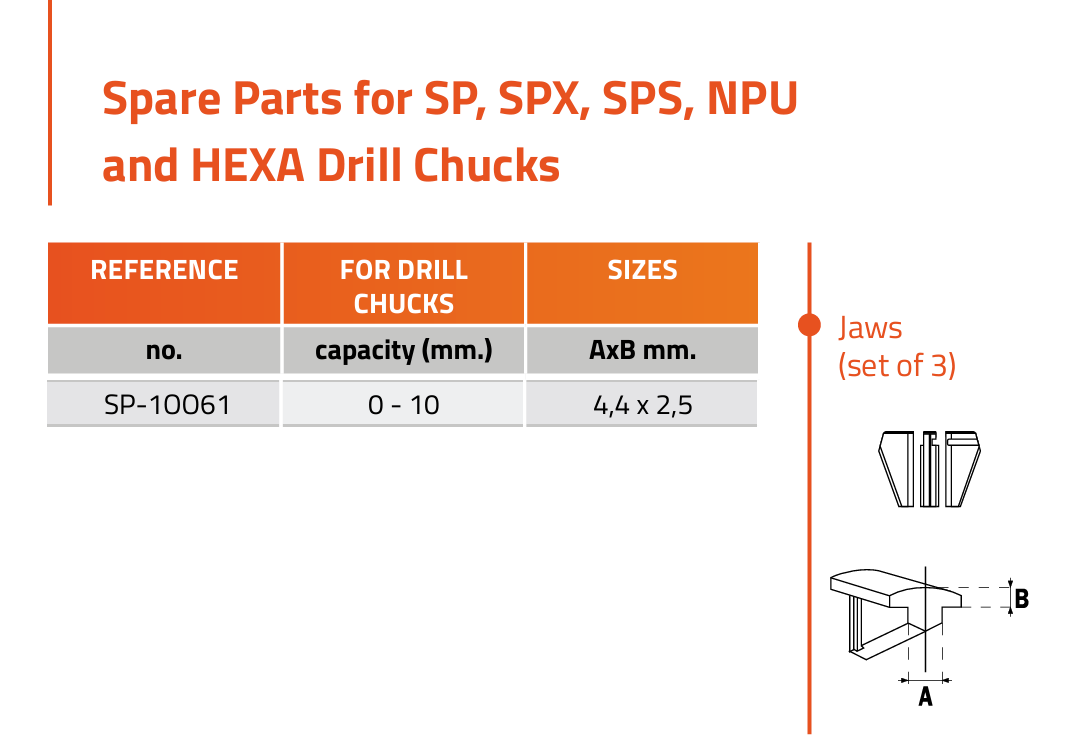 Spare Parts for SP, SPX, SPS, NPU and HEXA Drill Chucks

| REFERENCE | FOR DRILL CHUCKS | SIZES |
|---|---|---|
| no. | capacity (mm.) | AxB mm. |
| SP-10061 | 0 - 10 | 4,4 x 2,5 |

Jaws
(set of 3)

B

A